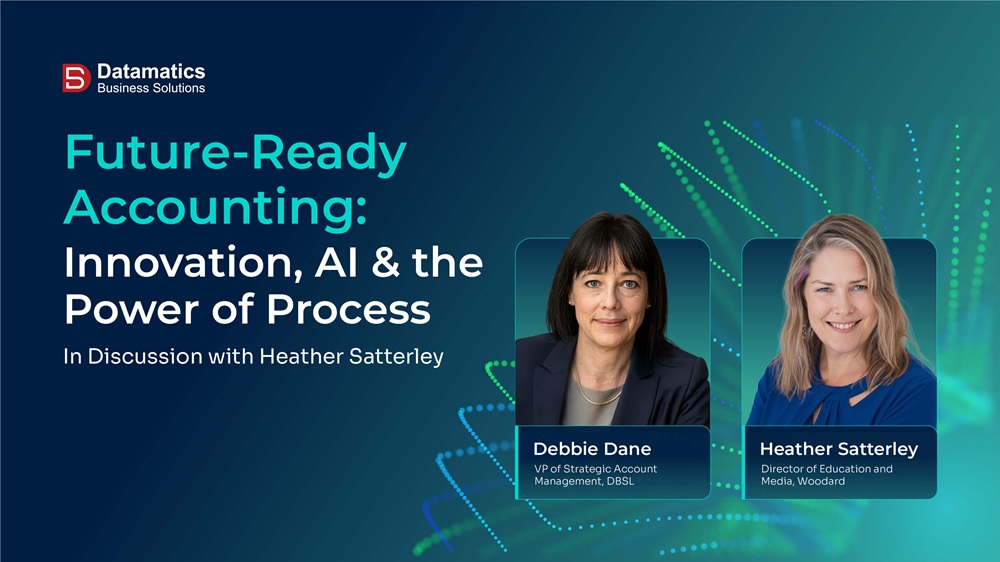 Datamatics
Business Solutions

Future-Ready Accounting:
Innovation, AI & the Power of Process

In Discussion with Heather Satterley

Debbie Dane
VP of Strategic Account Management, DBSL

Heather Satterley
Director of Education and Media, Woodard